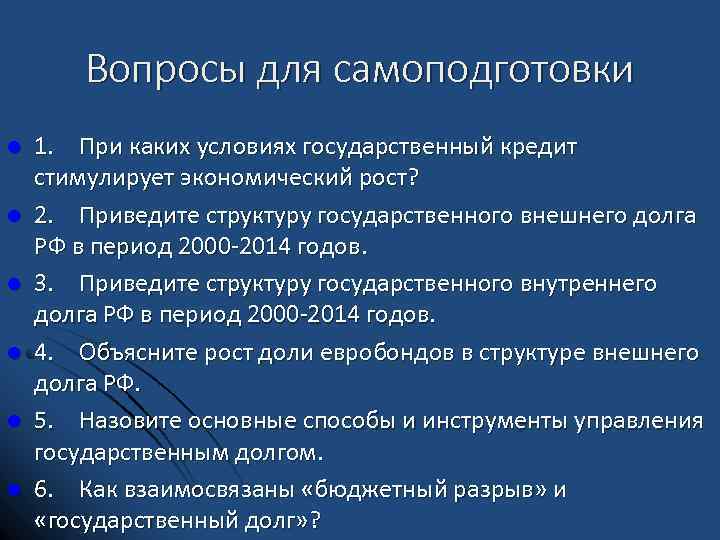 Вопросы для самоподготовки

1. При каких условиях государственный кредит стимулирует экономический рост?

2. Приведите структуру государственного внешнего долга РФ в период 2000-2014 годов.

3. Приведите структуру государственного внутреннего долга РФ в период 2000-2014 годов.

4. Объясните рост доли евробондов в структуре внешнего долга РФ.

5. Назовите основные способы и инструменты управления государственным долгом.

6. Как взаимосвязаны «бюджетный разрыв» и «государственный долг»?